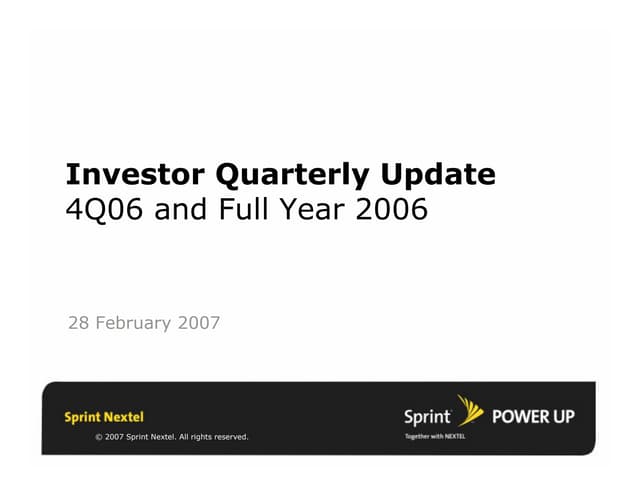 Investor Quarterly Update
4Q06 and Full Year 2006

28 February 2007

Sprint Nextel
© 2007 Sprint Nextel. All rights reserved.

Sprint POWER UP
Together with NEXTEL